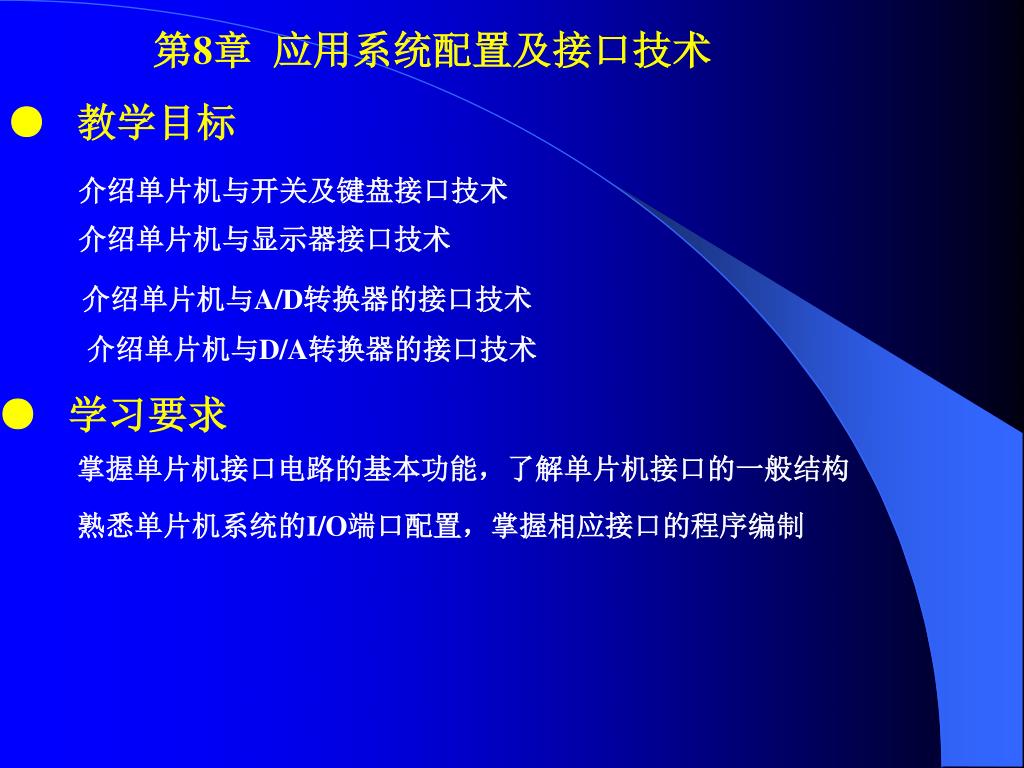 第8章 应用系统配置及接口技术

● 教学目标

介绍单片机与开关及键盘接口技术
介绍单片机与显示器接口技术
介绍单片机与A/D转换器的接口技术
介绍单片机与D/A转换器的接口技术

● 学习要求

掌握单片机接口电路的基本功能，了解单片机接口的一般结构
熟悉单片机系统的I/O端口配置，掌握相应接口的程序编制